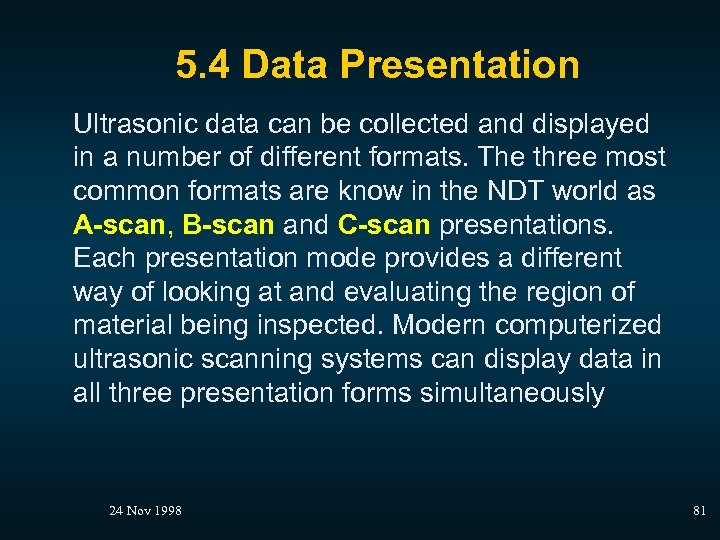 5.4 Data Presentation

Ultrasonic data can be collected and displayed in a number of different formats. The three most common formats are know in the NDT world as A-scan, B-scan and C-scan presentations. Each presentation mode provides a different way of looking at and evaluating the region of material being inspected. Modern computerized ultrasonic scanning systems can display data in all three presentation forms simultaneously

24 Nov 1998

81